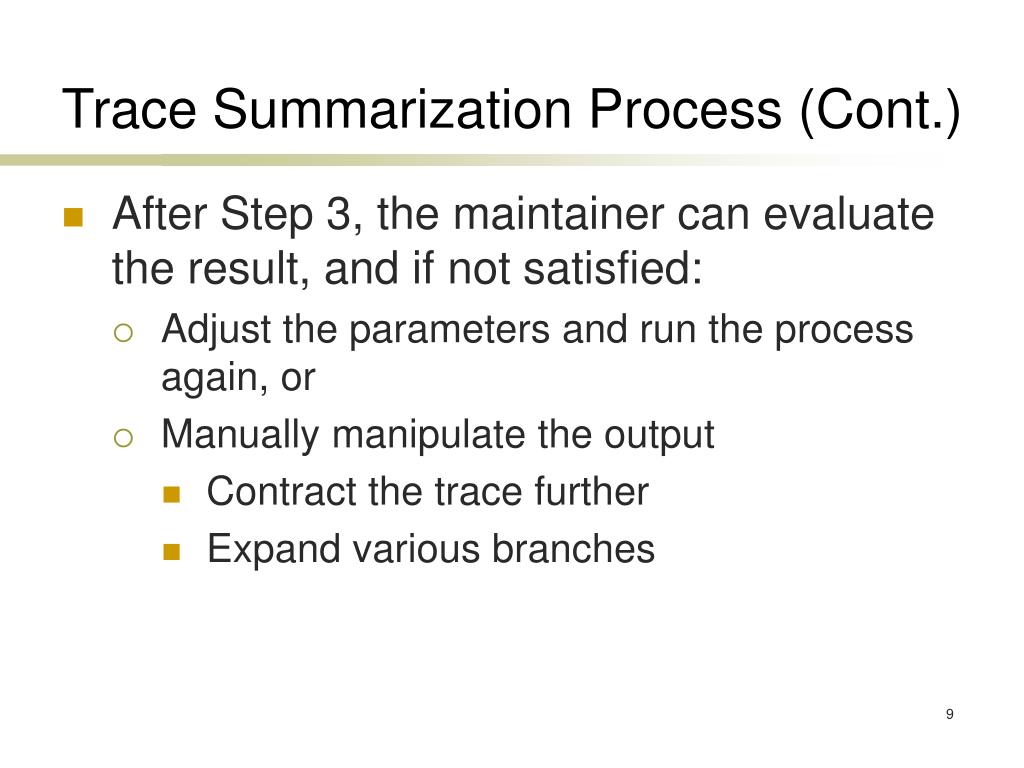 Trace Summarization Process (Cont.)

After Step 3, the maintainer can evaluate the result, and if not satisfied:

Adjust the parameters and run the process again, or

Manually manipulate the output

Contract the trace further

Expand various branches

9